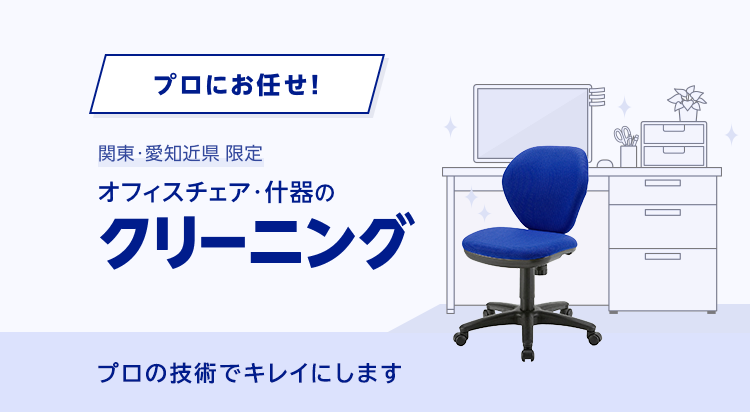 プロにお任せ!

関東･愛知近県 限定

オフィスチェア･什器の

クリーニング

プロの技術でキレイにします